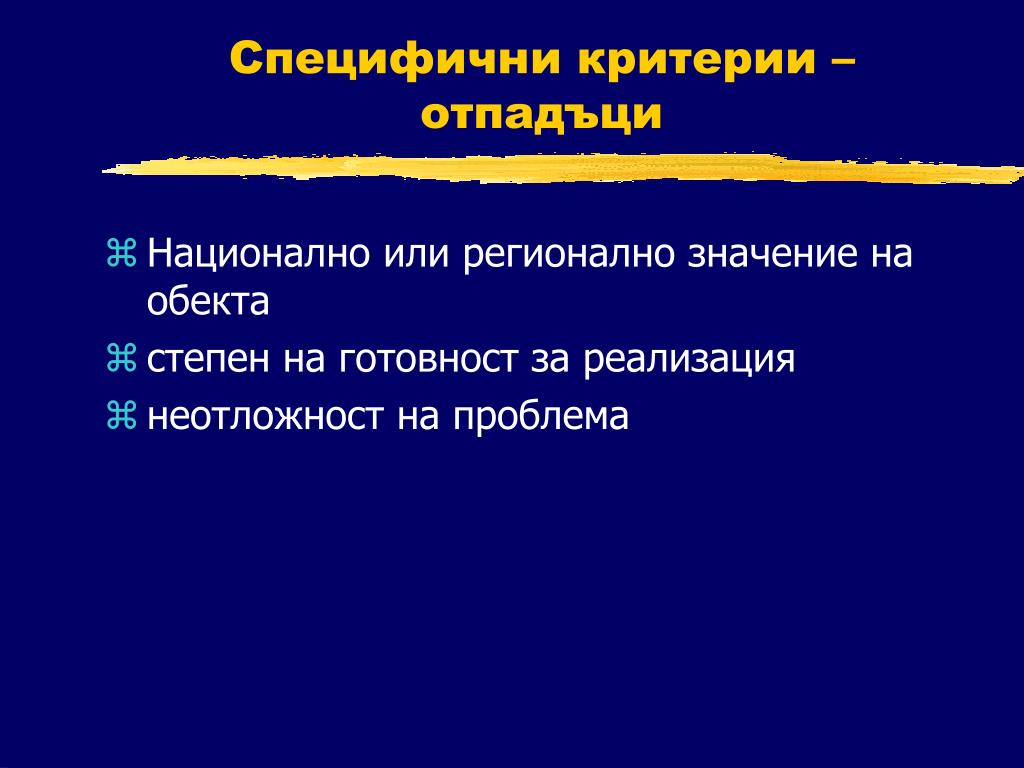 Специфични критерии – отпадъци

⌘ Национално или регионално значение на обекта
⌘ степен на готовност за реализация
⌘ неотложност на проблема